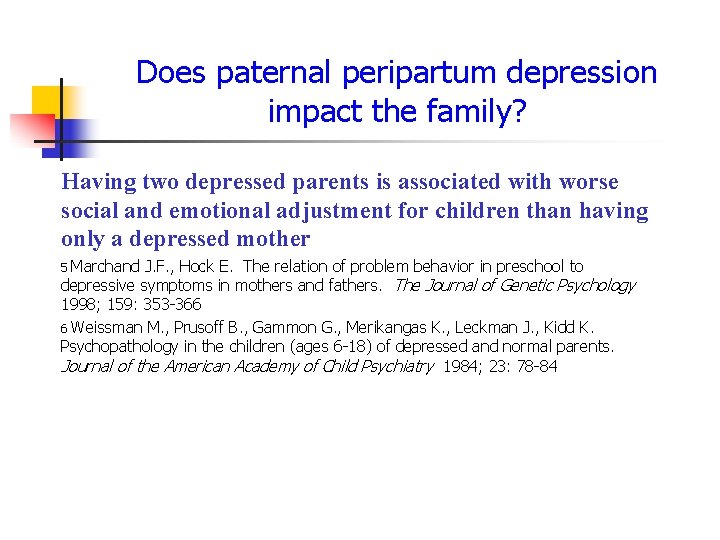 Does paternal peripartum depression impact the family?

Having two depressed parents is associated with worse social and emotional adjustment for children than having only a depressed mother

5 Marchand J.F., Hock E. The relation of problem behavior in preschool to depressive symptoms in mothers and fathers. The Journal of Genetic Psychology 1998; 159: 353-366

6 Weissman M., Prusoff B., Gammon G., Merikangas K., Leckman J., Kidd K. Psychopathology in the children (ages 6-18) of depressed and normal parents. Journal of the American Academy of Child Psychiatry 1984; 23: 78-84